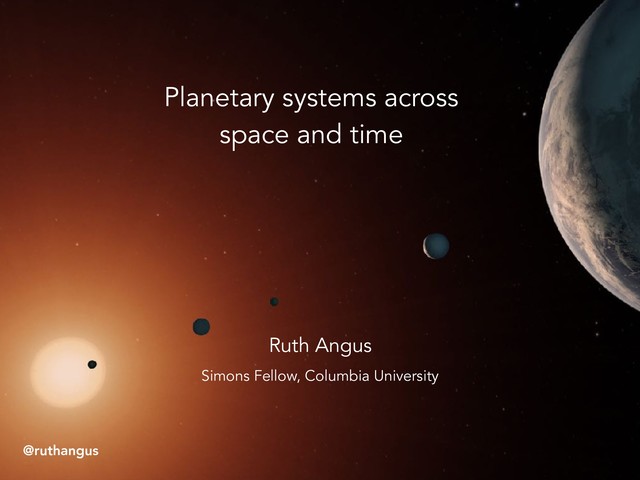 Planetary systems across space and time

Ruth Angus

Simons Fellow, Columbia University

@ruthangus